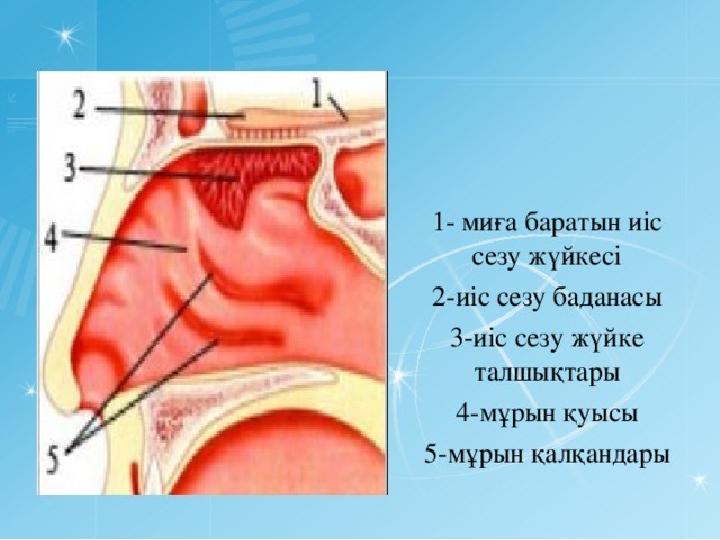 2

1

3

4

5

1- миға баратын иіс сезу жүйкесі

2-иіс сезу баданасы

3-иіс сезу жүйке талшықтары

4-мұрын қуысы

5-мұрын қалқандары